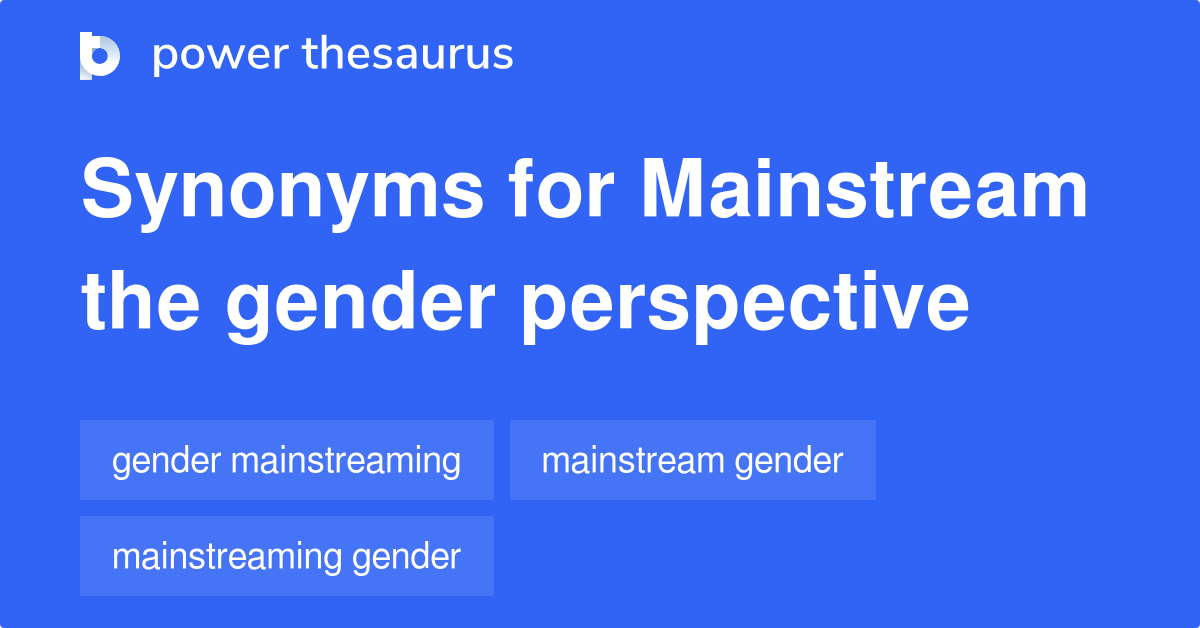 power thesaurus

Synonyms for Mainstream the gender perspective

gender mainstreaming

mainstream gender

mainstreaming gender